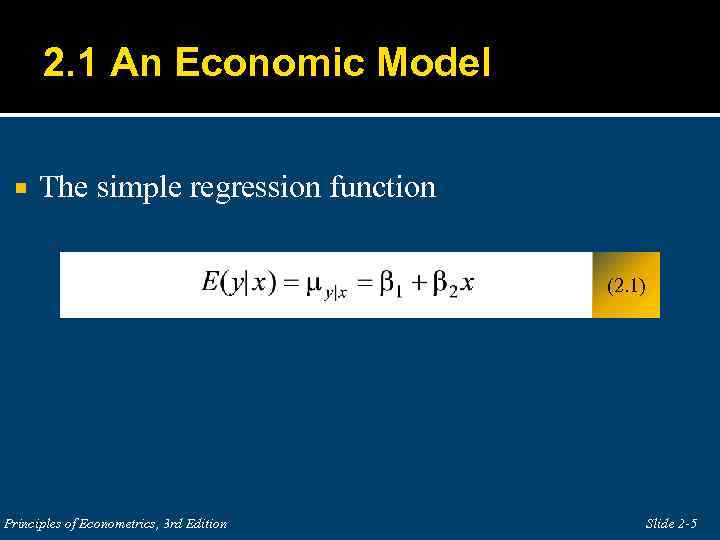 2.1 An Economic Model

The simple regression function

$E(y|x) = \mu_{y|x} = \beta_1 + \beta_2 x$ (2.1)

Principles of Econometrics, 3rd Edition

Slide 2-5